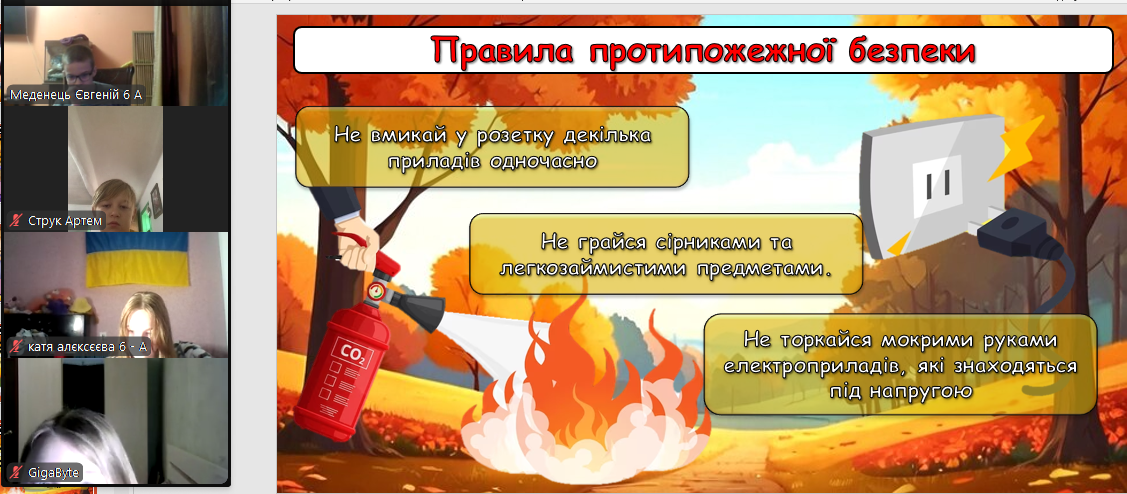 Меденець Євгеній 6 А

Струк Артем

катя алексеева 6 - А

GigaByte

Правила протипожежної безпеки

Не вмикай у розетку декілька приладів одночасно

Не грайся сірниками та легкозаймистими предметами.

Не торкайся мокрими руками електроприладів, які знаходяться під напругою

$CO_2$